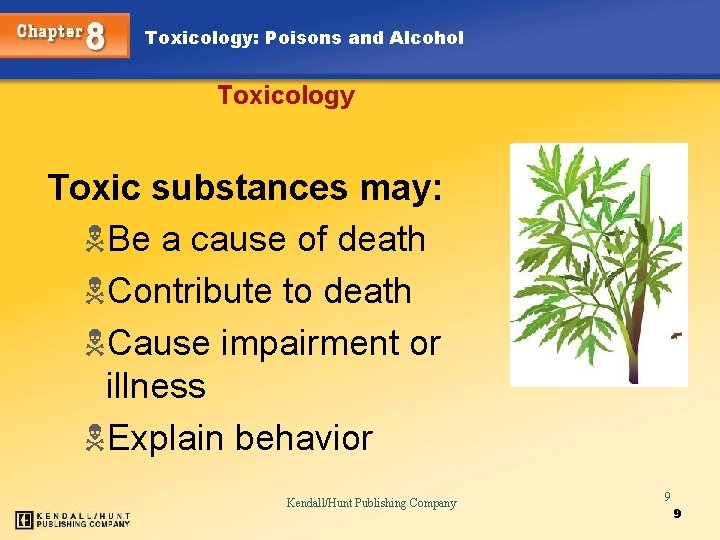 Chapter 8

Toxicology: Poisons and Alcohol

Toxicology

Toxic substances may:

Be a cause of death

Contribute to death

Cause impairment or illness

Explain behavior

Kendall/Hunt Publishing Company

9

9

KENDALL/HUNT PUBLISHING COMPANY